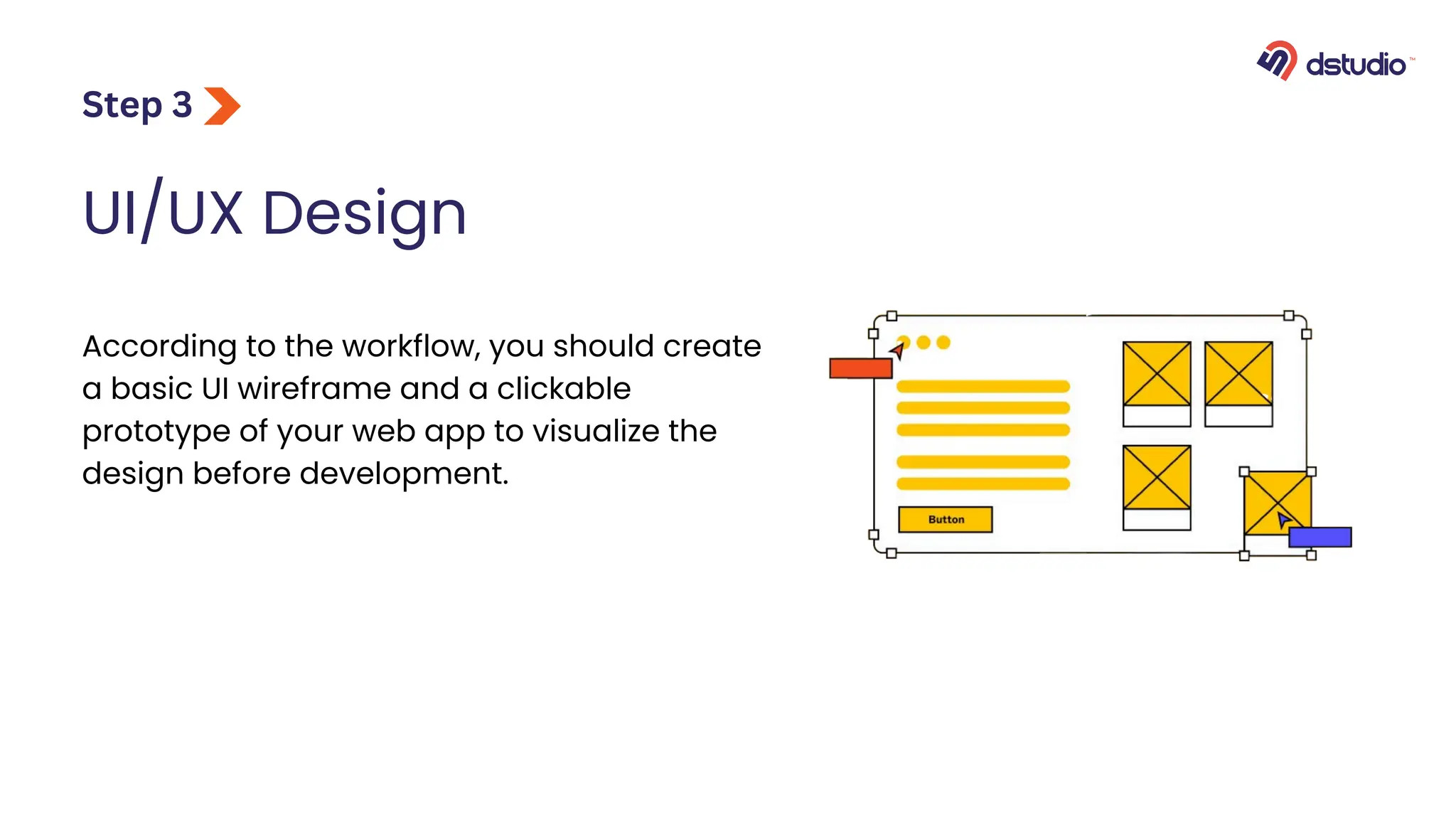 dstudio™

Step 3

UI/UX Design

According to the workflow, you should create a basic UI wireframe and a clickable prototype of your web app to visualize the design before development.

Button